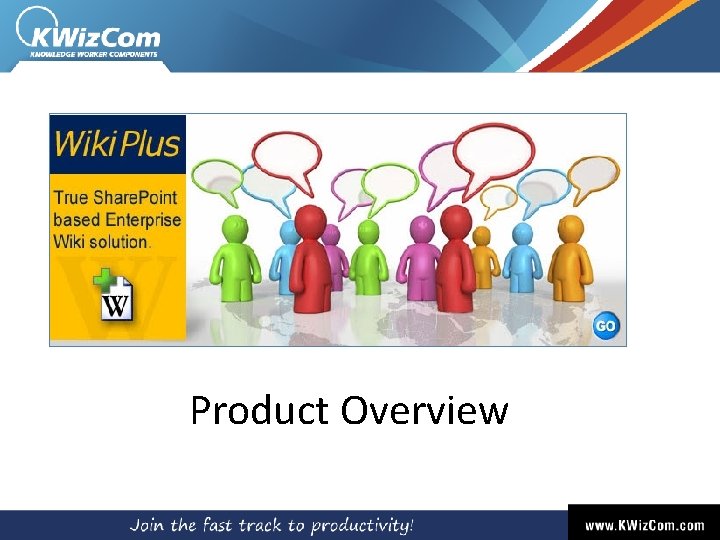 KWizCom
KNOWLEDGE WORKER COMPONENTS

Wiki Plus

True SharePoint based Enterprise Wiki solution.

W

GO

Product Overview

Join the fast track to productivity!

www.KWizCom.com